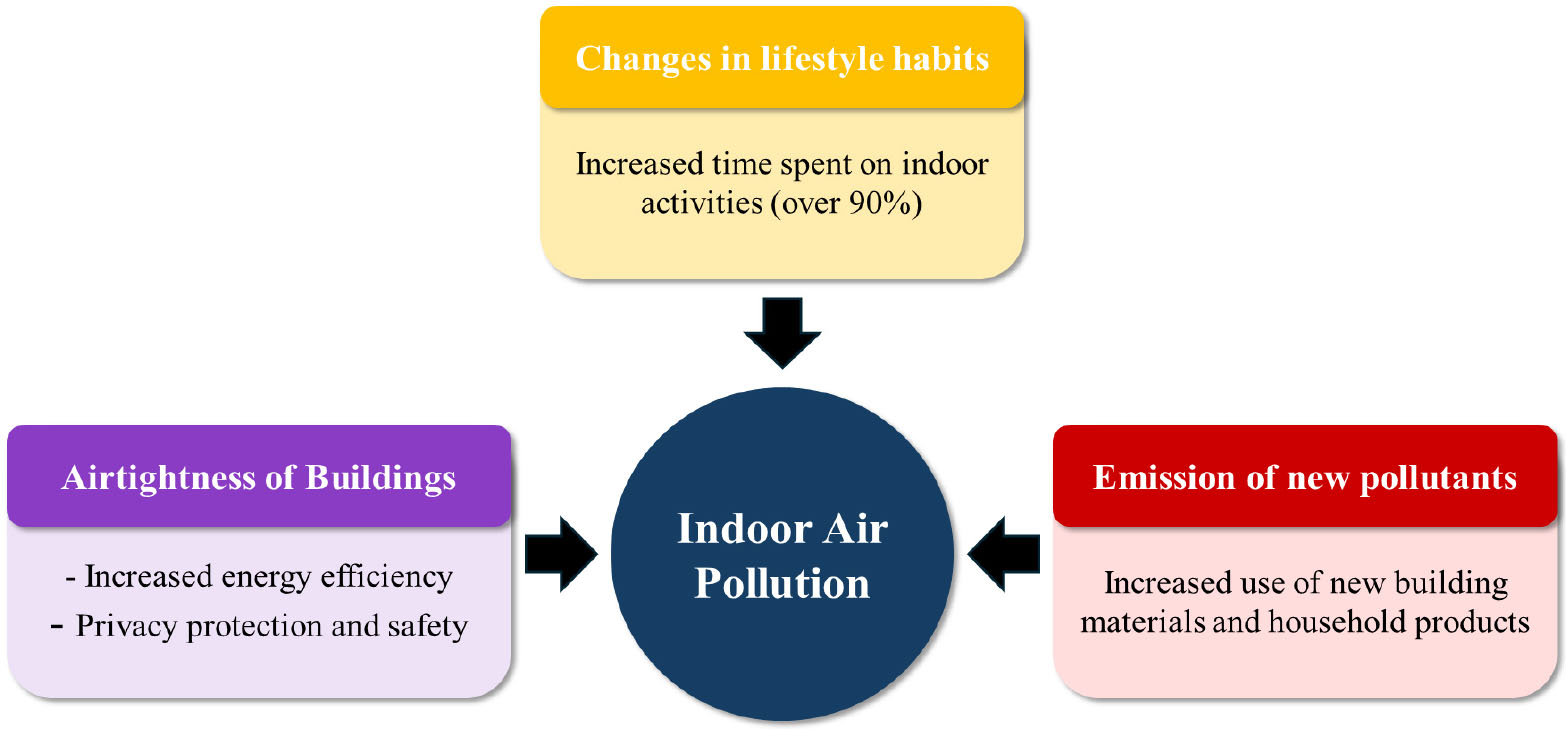 Changes in lifestyle habits

Increased time spent on indoor activities (over 90%)

Airtightness of Buildings

- Increased energy efficiency
- Privacy protection and safety

Indoor Air Pollution

Emission of new pollutants

Increased use of new building materials and household products